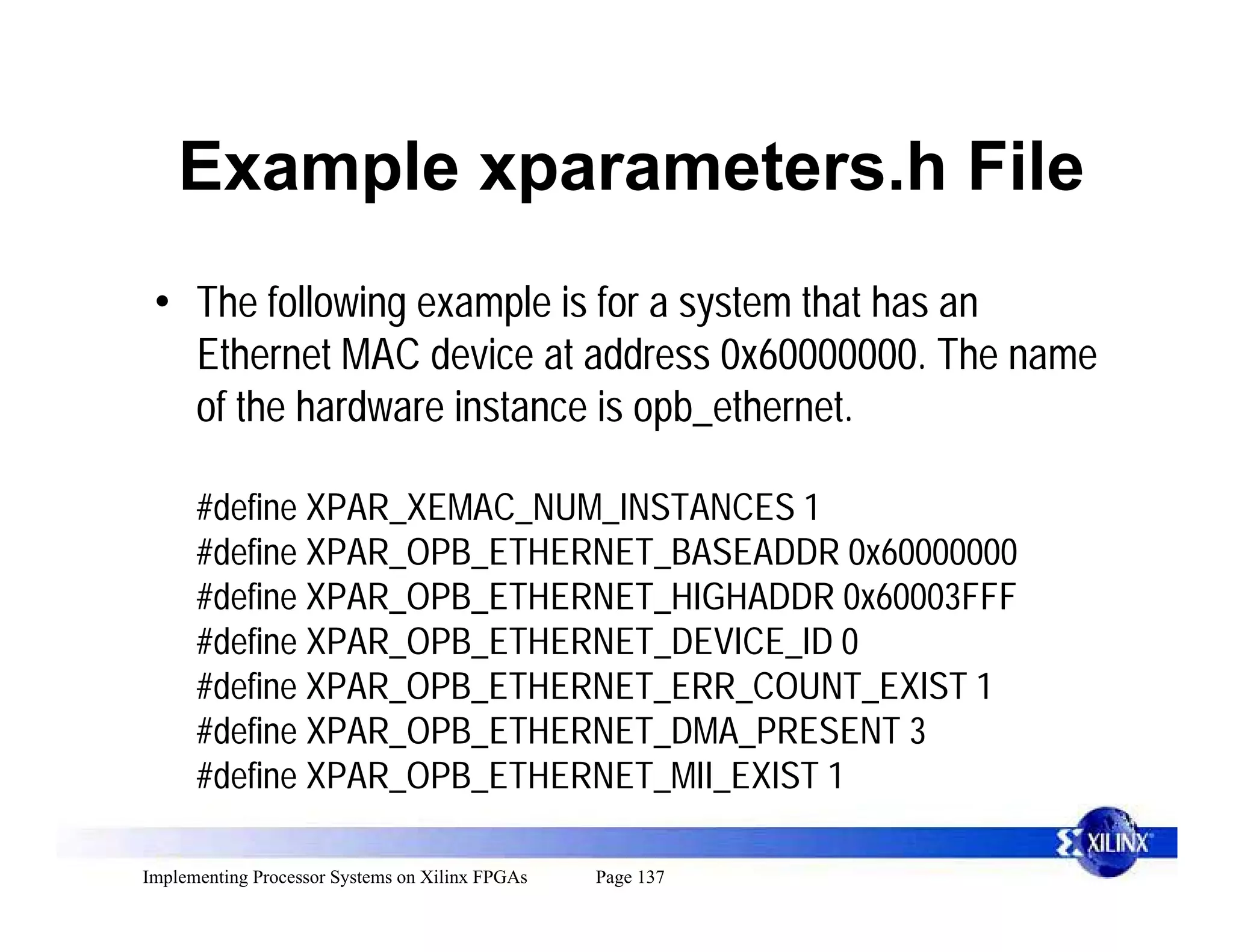 Example xparameters.h File

• The following example is for a system that has an Ethernet MAC device at address 0x60000000. The name of the hardware instance is opb_ethernet.

#define XPAR_XEMAC_NUM_INSTANCES 1
#define XPAR_OPB_ETHERNET_BASEADDR 0x60000000
#define XPAR_OPB_ETHERNET_HIGHADDR 0x60003FFF
#define XPAR_OPB_ETHERNET_DEVICE_ID 0
#define XPAR_OPB_ETHERNET_ERR_COUNT_EXIST 1
#define XPAR_OPB_ETHERNET_DMA_PRESENT 3
#define XPAR_OPB_ETHERNET_MII_EXIST 1

XILINX

Implementing Processor Systems on Xilinx FPGAs Page 137